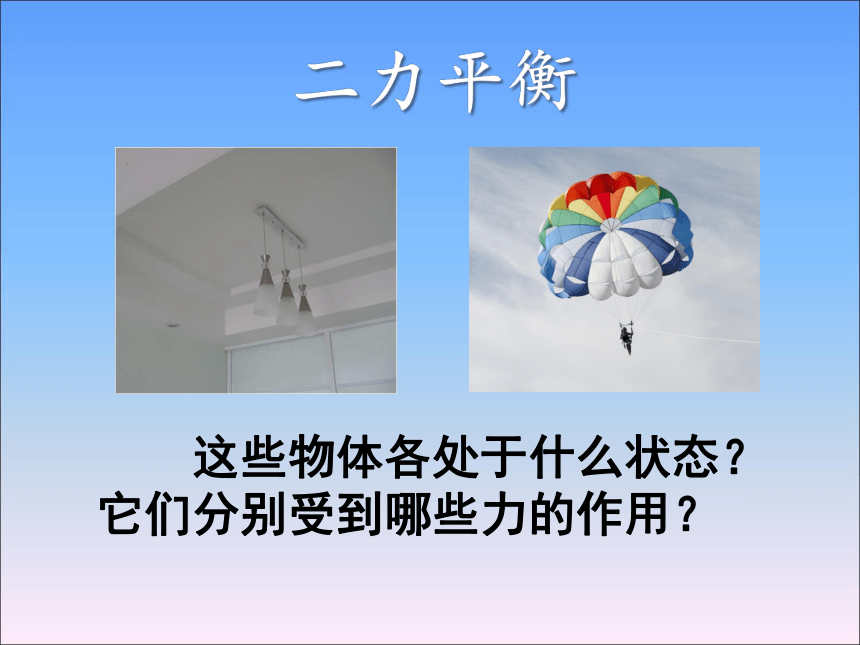 二力平衡

这些物体各处于什么状态？它们分别受到哪些力的作用？